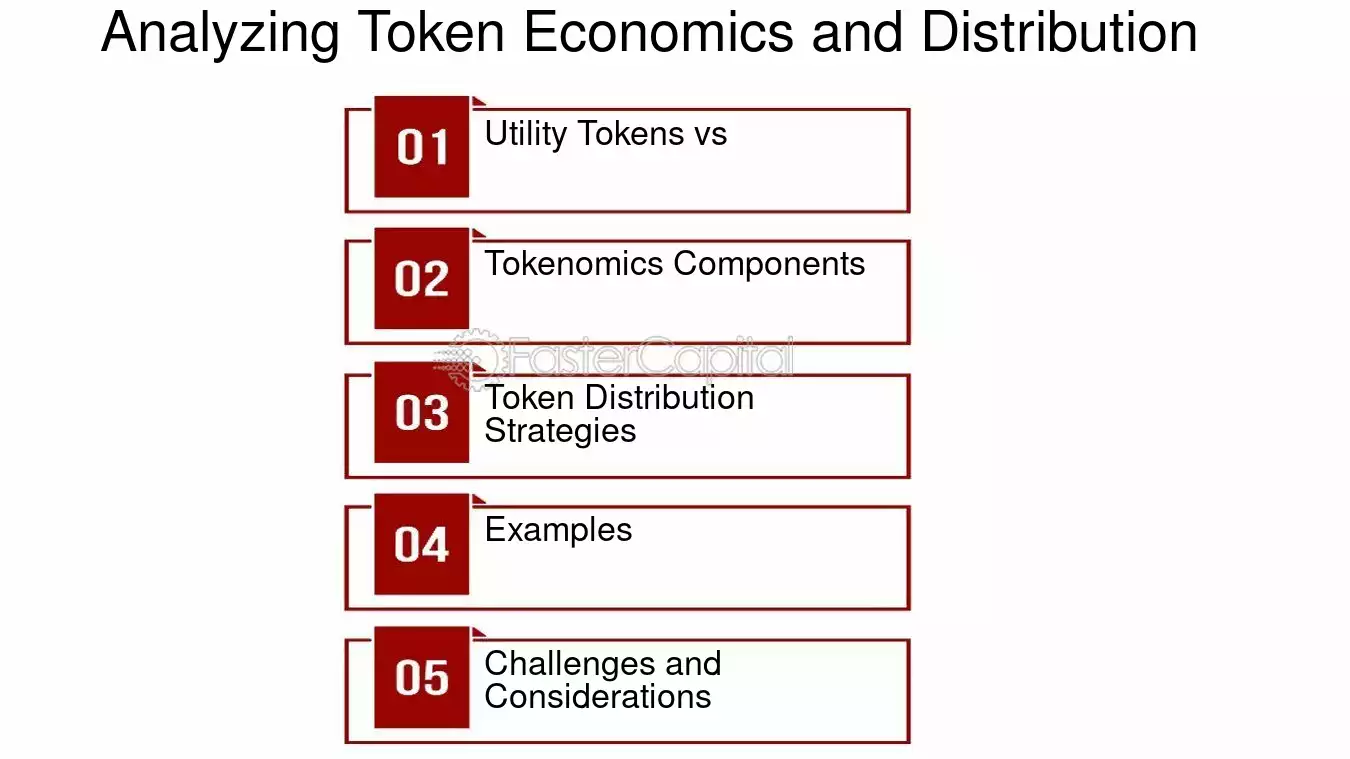 Analyzing Token Economics and Distribution

01
Utility Tokens vs

02
Tokenomics Components

03
Token Distribution Strategies

04
Examples

05
Challenges and Considerations

FasterCapital